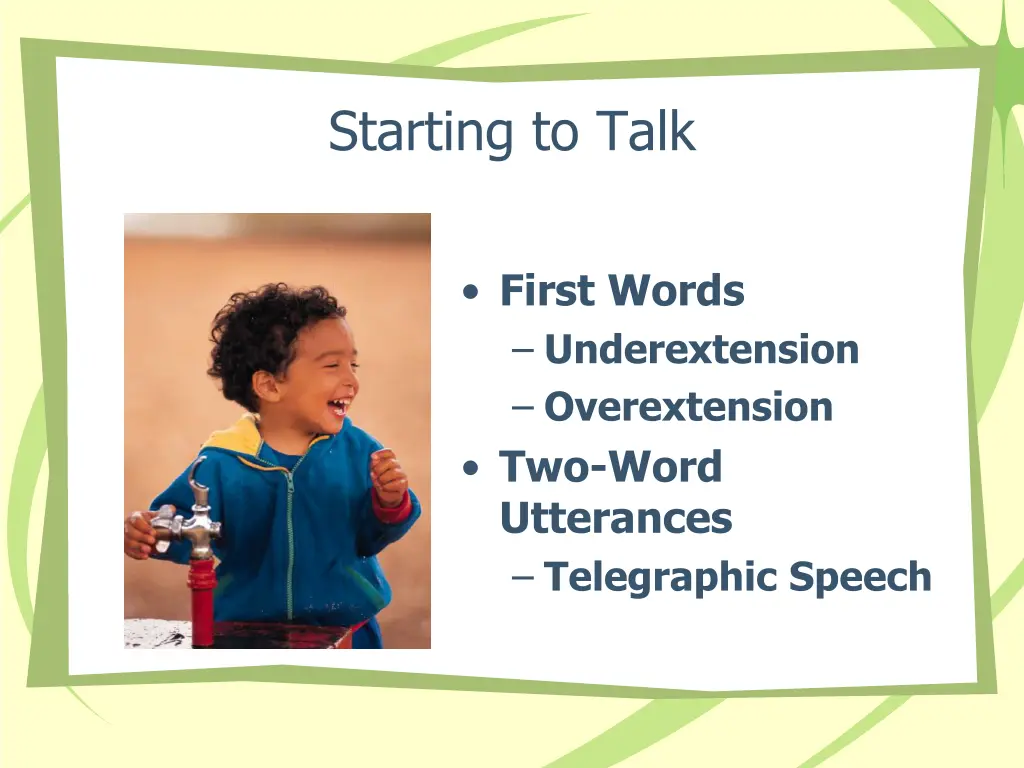 Starting to Talk

• First Words
  – Underextension
  – Overextension
• Two-Word Utterances
  – Telegraphic Speech